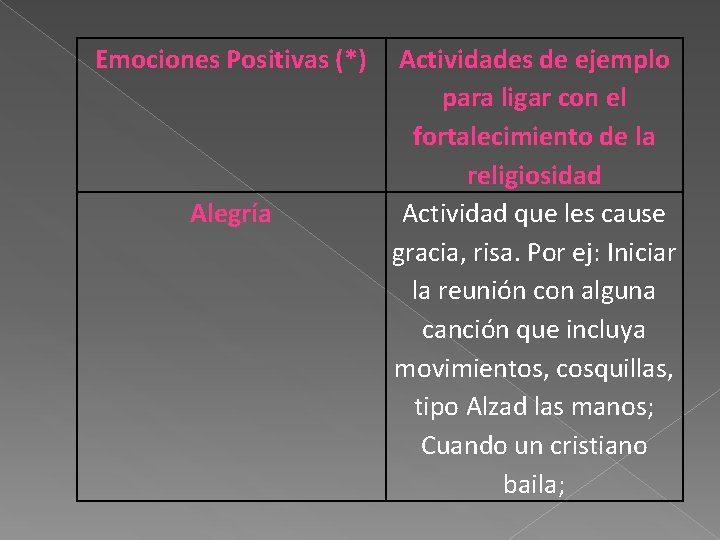 | Emociones Positivas (*) | Actividades de ejemplo para ligar con el fortalecimiento de la religiosidad |
|---|---|
| Alegría | Actividad que les cause gracia, risa. Por ej: Iniciar la reunión con alguna canción que incluya movimientos, cosquillas, tipo Alzad las manos; Cuando un cristiano baila; |